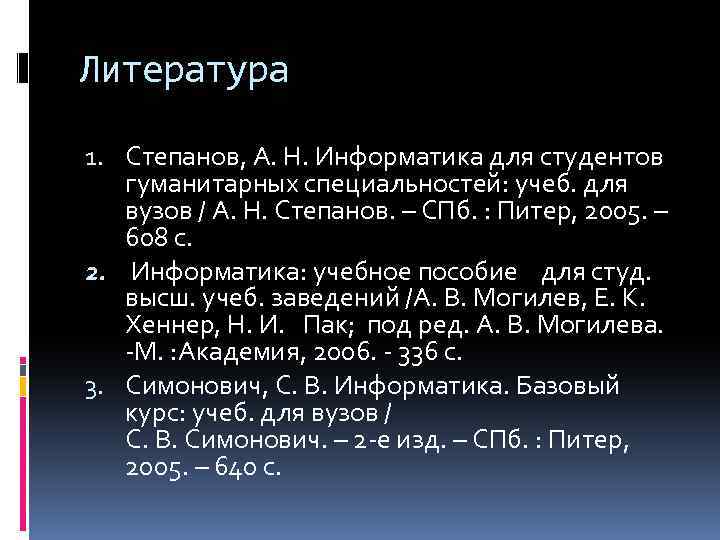 Литература

1. Степанов, А. Н. Информатика для студентов гуманитарных специальностей: учеб. для вузов / А. Н. Степанов. – СПб. : Питер, 2005. – 608 с.
2. Информатика: учебное пособие для студ. высш. учеб. заведений /А. В. Могилев, Е. К. Хеннер, Н. И. Пак; под ред. А. В. Могилева. -М. :Академия, 2006. - 336 с.
3. Симонович, С. В. Информатика. Базовый курс: учеб. для вузов / С. В. Симонович. – 2-е изд. – СПб. : Питер, 2005. – 640 с.